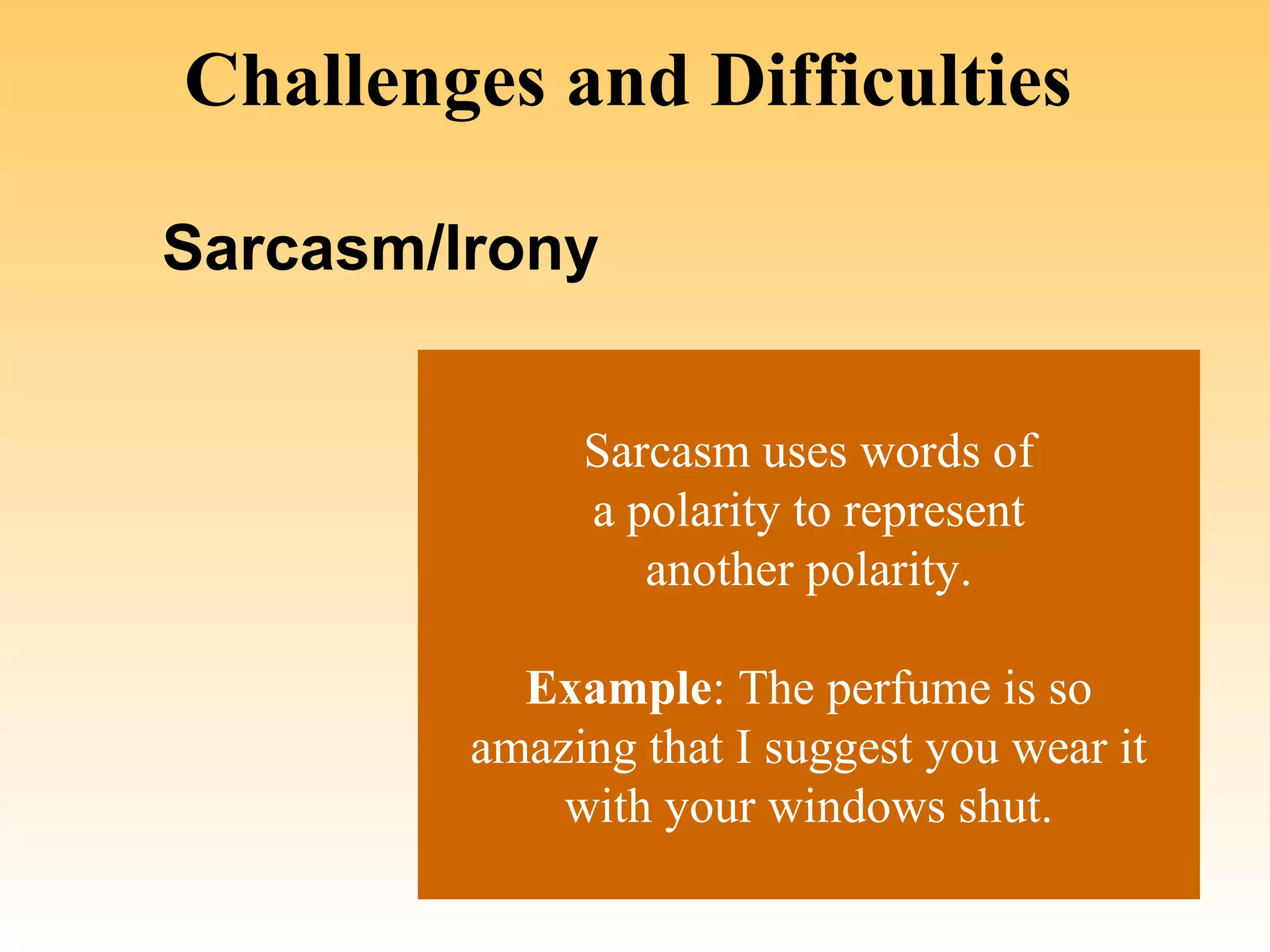 Challenges and Difficulties

Sarcasm/Irony

Sarcasm uses words of a polarity to represent another polarity.

Example: The perfume is so amazing that I suggest you wear it with your windows shut.